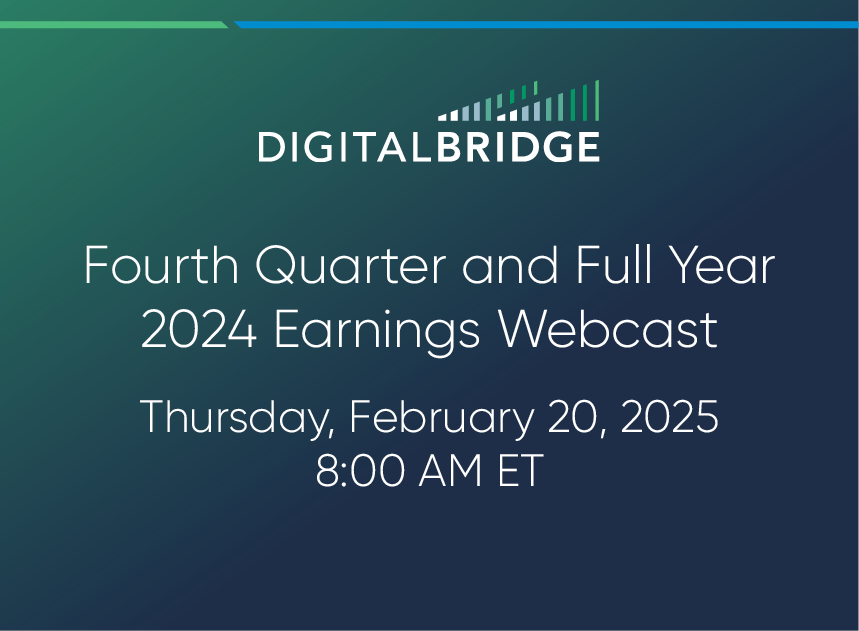 DIGITALBRIDGE

Fourth Quarter and Full Year 2024 Earnings Webcast

Thursday, February 20, 2025
8:00 AM ET